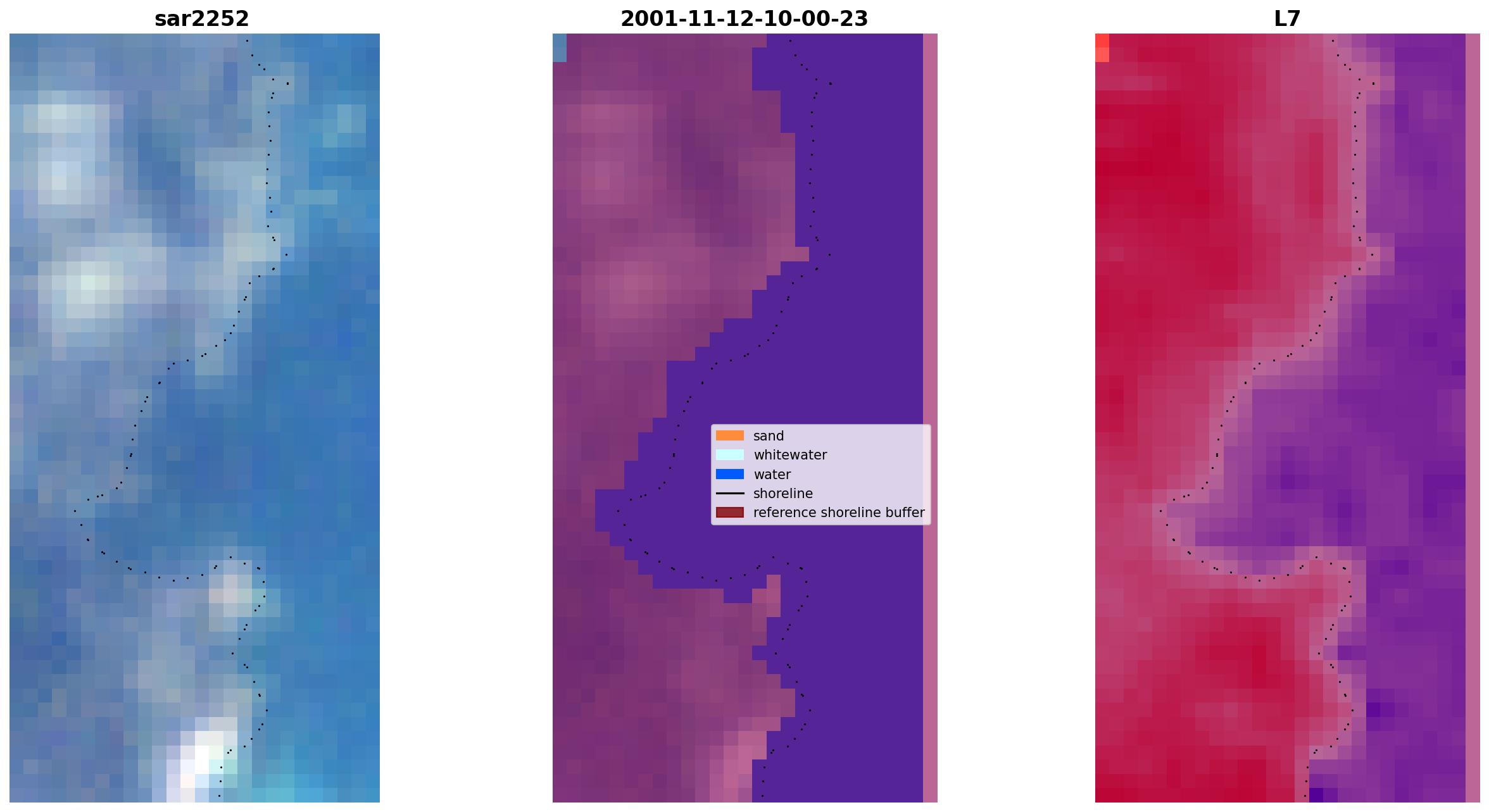 sar2252

2001-11-12-10-00-23

L7

sand
whitewater
water
shoreline
reference shoreline buffer